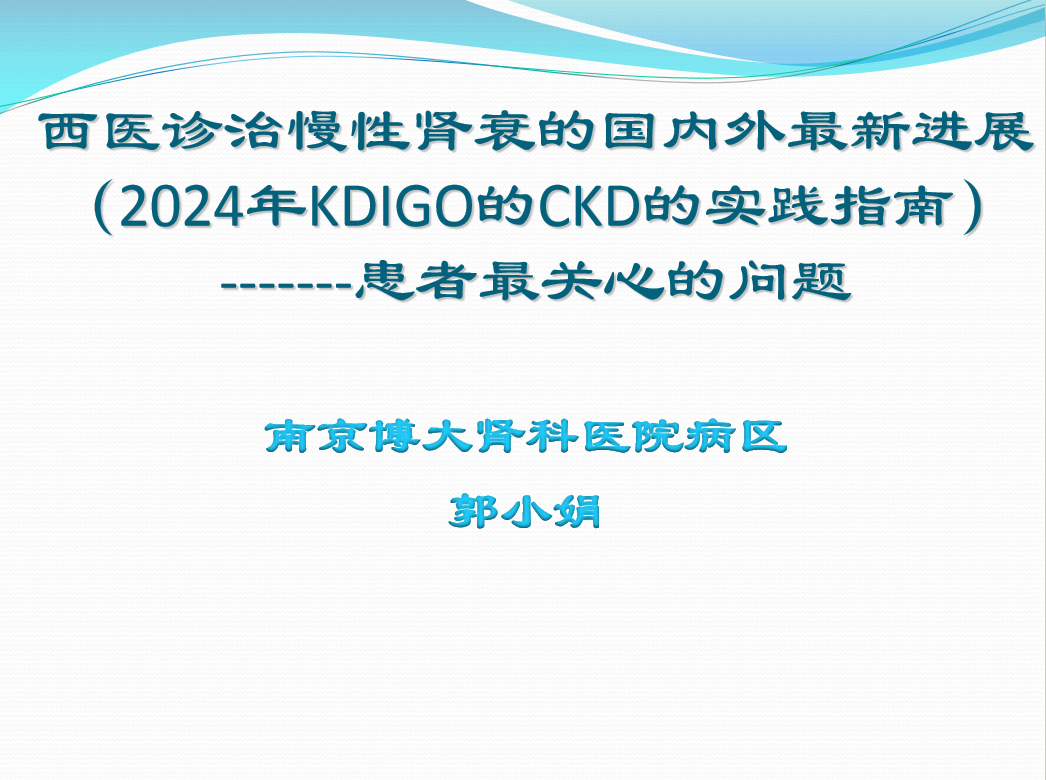 西医诊治慢性肾衰的国内外最新进展
（2024年KDIGO的CKD的实践指南）
-------患者最关心的问题

南京博大肾科医院病区
郭小娟